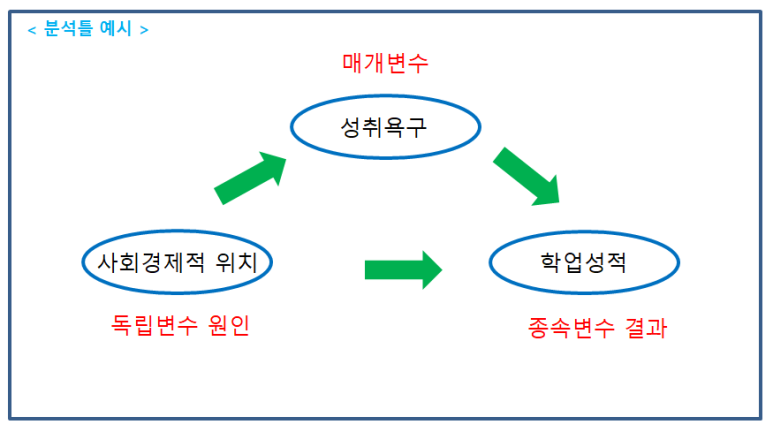 < 분석틀 예시 >

매개변수

성취욕구

사회경제적 위치

학업성적

독립변수 원인

종속변수 결과